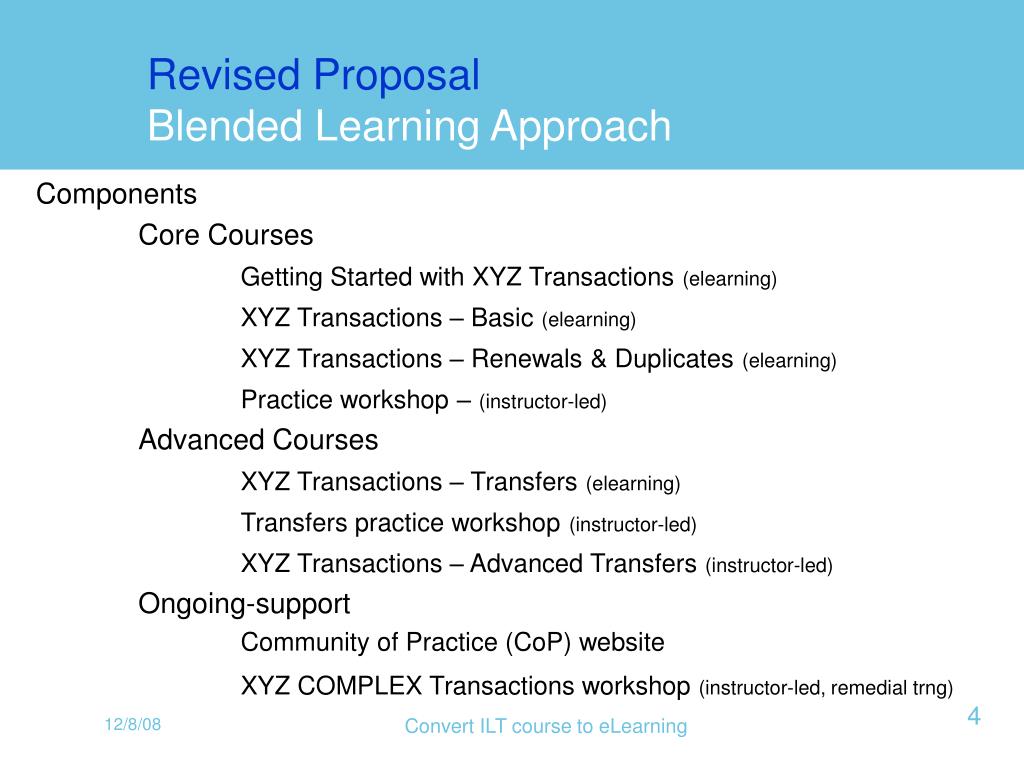 Revised Proposal
Blended Learning Approach

Components

Core Courses

Getting Started with XYZ Transactions (elearning)

XYZ Transactions – Basic (elearning)

XYZ Transactions – Renewals & Duplicates (elearning)

Practice workshop – (instructor-led)

Advanced Courses

XYZ Transactions – Transfers (elearning)

Transfers practice workshop (instructor-led)

XYZ Transactions – Advanced Transfers (instructor-led)

Ongoing-support

Community of Practice (CoP) website

XYZ COMPLEX Transactions workshop (instructor-led, remedial trng)

12/8/08

Convert ILT course to eLearning

4